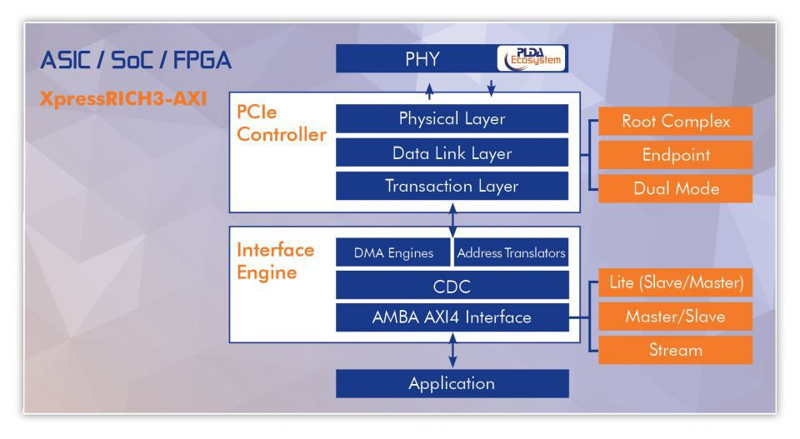 ASIC / SoC / FPGA

XpressRICH3-AXI

PHY

PLDA Ecosystem

PCIe Controller

Physical Layer

Data Link Layer

Transaction Layer

Root Complex

Endpoint

Dual Mode

Interface Engine

DMA Engines

Address Translators

CDC

AMBA AXI4 Interface

Lite (Slave/Master)

Master/Slave

Stream

Application